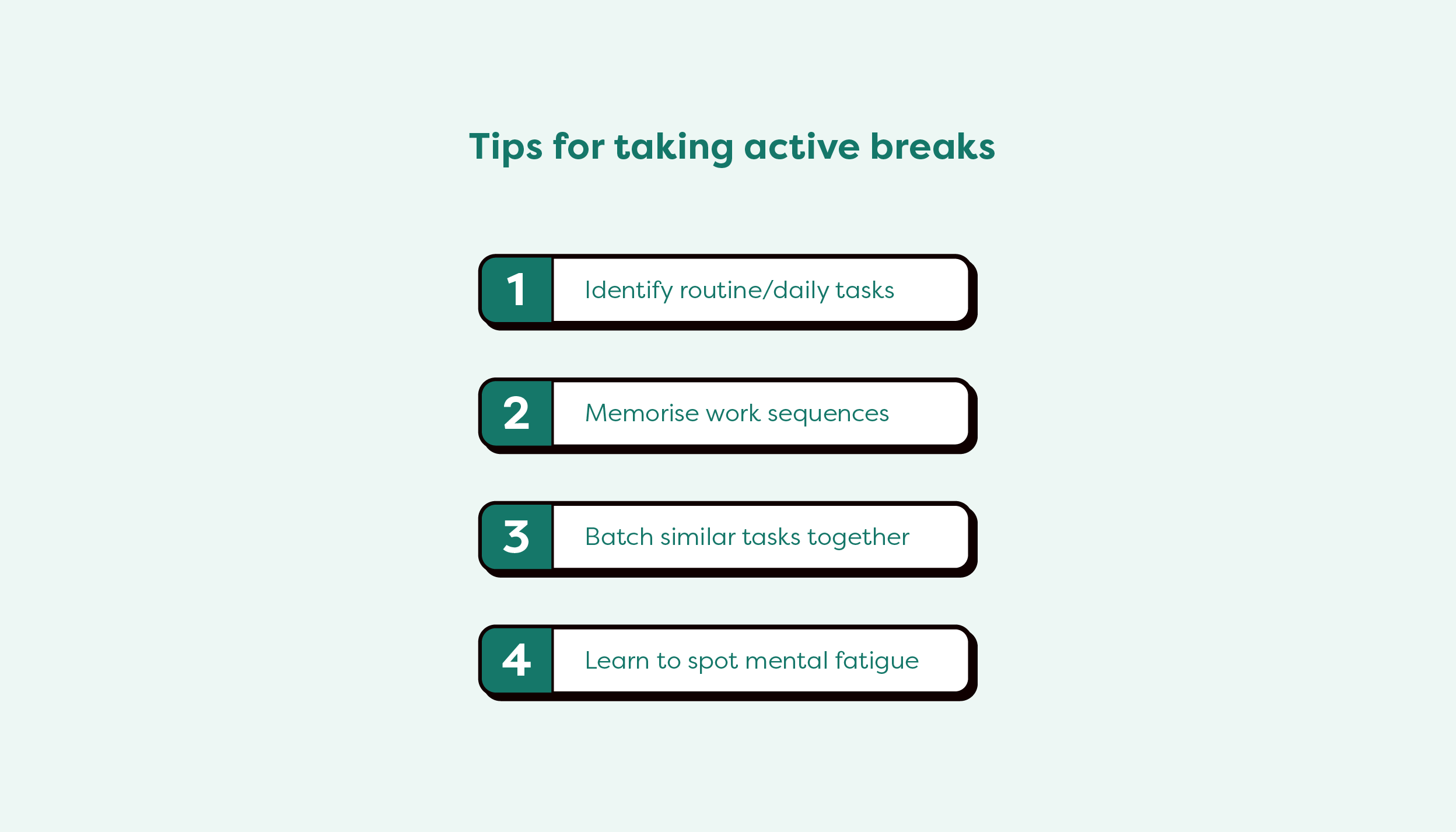 Tips for taking active breaks

1 Identify routine/daily tasks

2 Memorise work sequences

3 Batch similar tasks together

4 Learn to spot mental fatigue